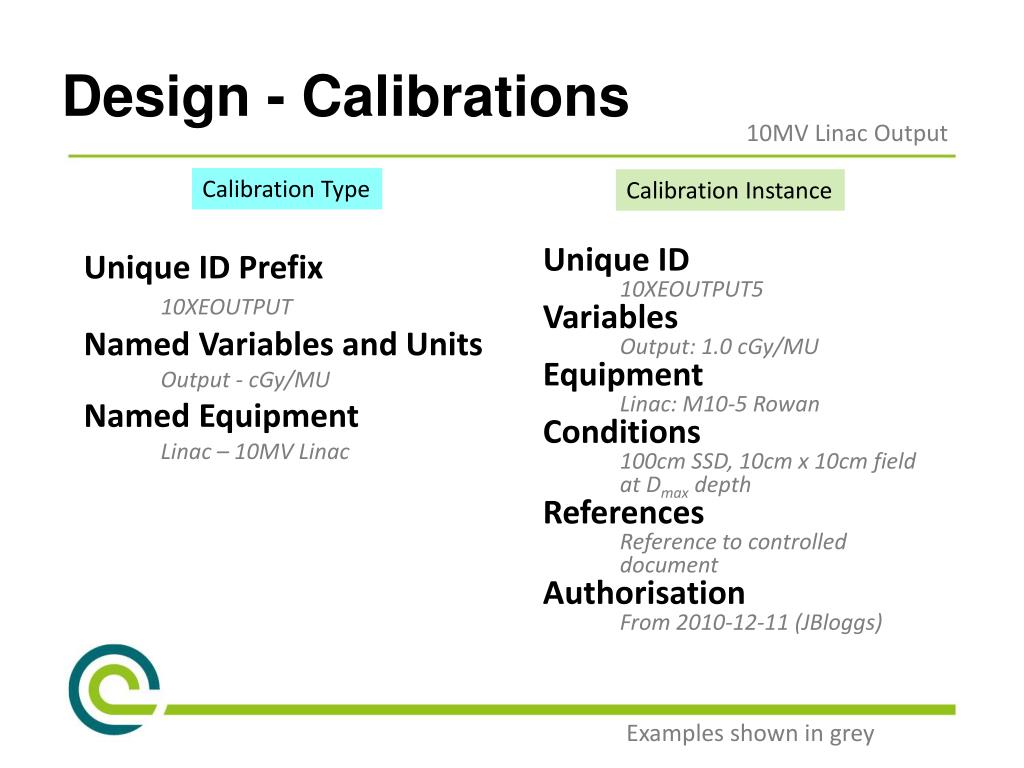 Design - Calibrations

10MV Linac Output

Calibration Type

Unique ID Prefix
10XEOUTPUT
Named Variables and Units
Output - cGy/MU
Named Equipment
Linac – 10MV Linac

Calibration Instance

Unique ID
10XEOUTPUT5
Variables
Output: 1.0 cGy/MU
Equipment
Linac: M10-5 Rowan
Conditions
100cm SSD, 10cm x 10cm field at $D_{max}$ depth
References
Reference to controlled document
Authorisation
From 2010-12-11 (JBloggs)

Examples shown in grey